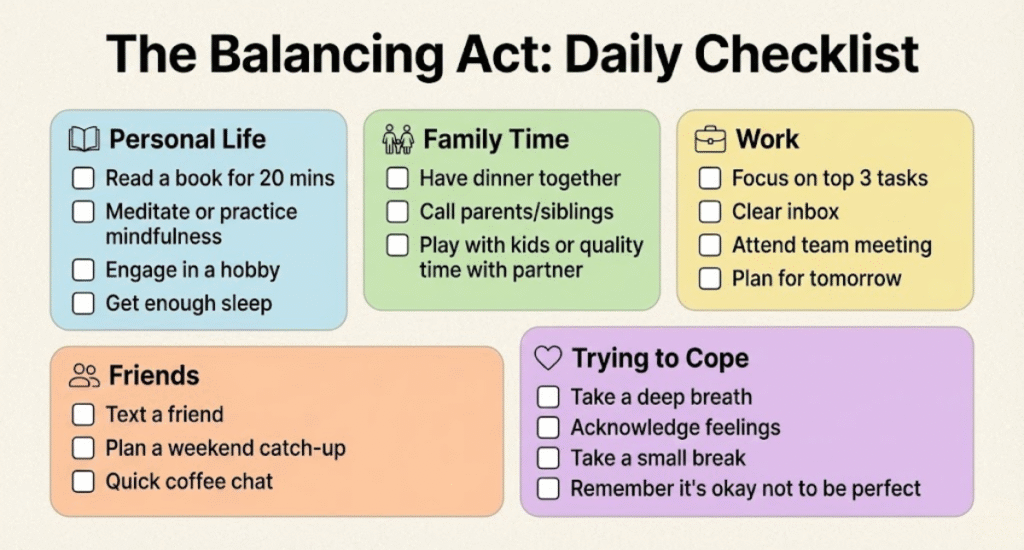 The Balancing Act: Daily Checklist

Personal Life
☐ Read a book for 20 mins
☐ Meditate or practice mindfulness
☐ Engage in a hobby
☐ Get enough sleep

Family Time
☐ Have dinner together
☐ Call parents/siblings
☐ Play with kids or quality time with partner

Work
☐ Focus on top 3 tasks
☐ Clear inbox
☐ Attend team meeting
☐ Plan for tomorrow

Friends
☐ Text a friend
☐ Plan a weekend catch-up
☐ Quick coffee chat

Trying to Cope
☐ Take a deep breath
☐ Acknowledge feelings
☐ Take a small break
☐ Remember it's okay not to be perfect